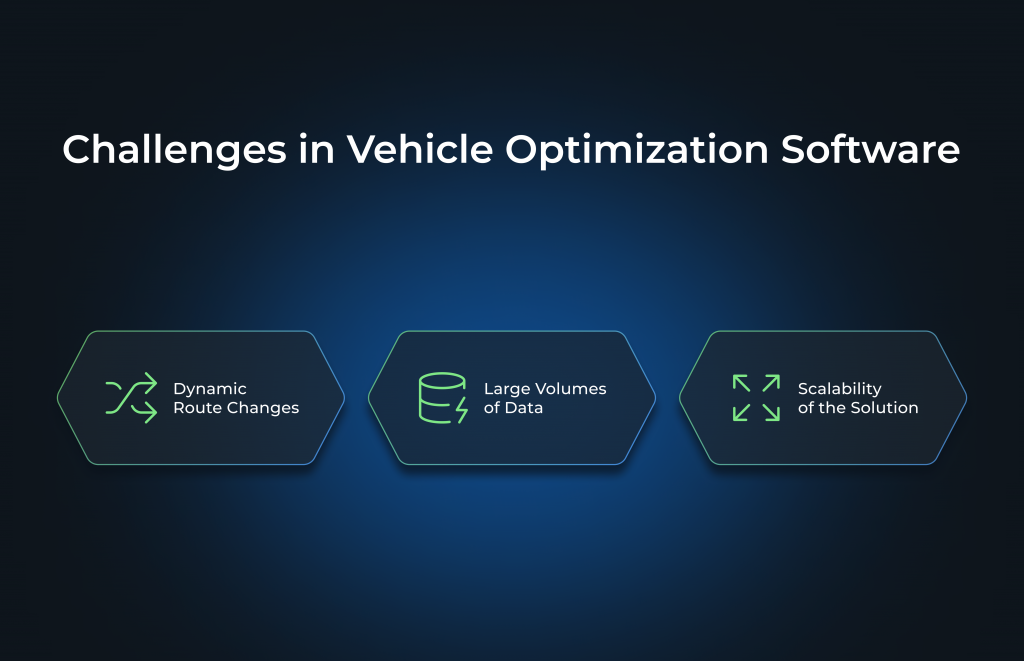 Challenges in Vehicle Optimization Software

Dynamic Route Changes

Large Volumes of Data

Scalability of the Solution